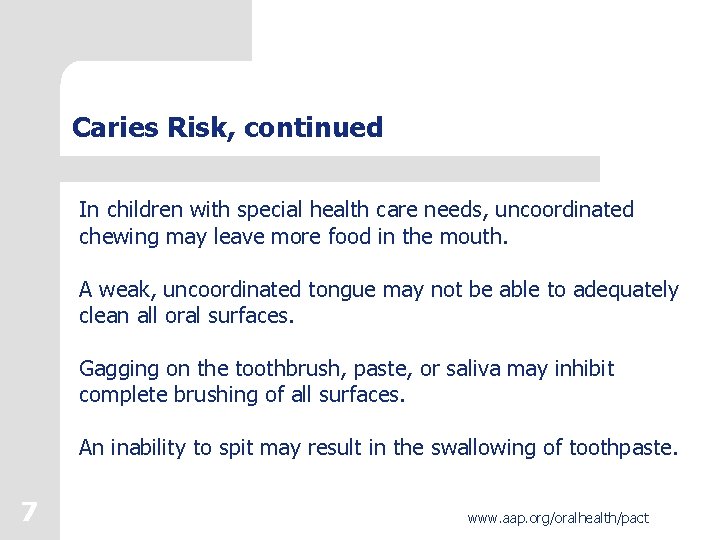 Caries Risk, continued

In children with special health care needs, uncoordinated chewing may leave more food in the mouth.

A weak, uncoordinated tongue may not be able to adequately clean all oral surfaces.

Gagging on the toothbrush, paste, or saliva may inhibit complete brushing of all surfaces.

An inability to spit may result in the swallowing of toothpaste.

7

www.aap.org/oralhealth/pact